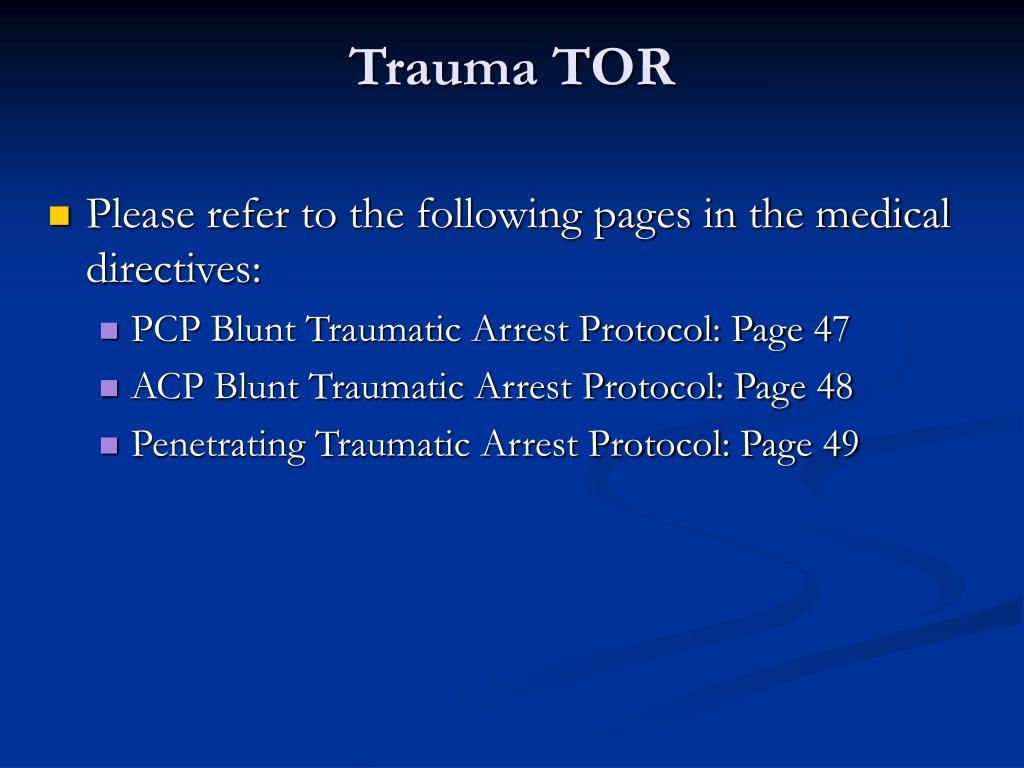 Trauma TOR

Please refer to the following pages in the medical directives:

PCP Blunt Traumatic Arrest Protocol: Page 47

ACP Blunt Traumatic Arrest Protocol: Page 48

Penetrating Traumatic Arrest Protocol: Page 49